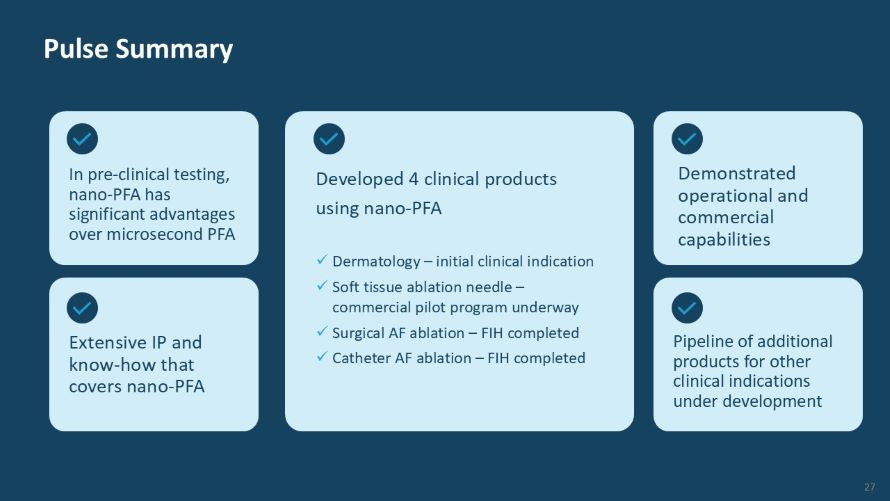 Pulse Summary

In pre-clinical testing, nano-PFA has significant advantages over microsecond PFA

Extensive IP and know-how that covers nano-PFA

Developed 4 clinical products using nano-PFA

✓ Dermatology – initial clinical indication
✓ Soft tissue ablation needle – commercial pilot program underway
✓ Surgical AF ablation – FIH completed
✓ Catheter AF ablation – FIH completed

Demonstrated operational and commercial capabilities

Pipeline of additional products for other clinical indications under development

27